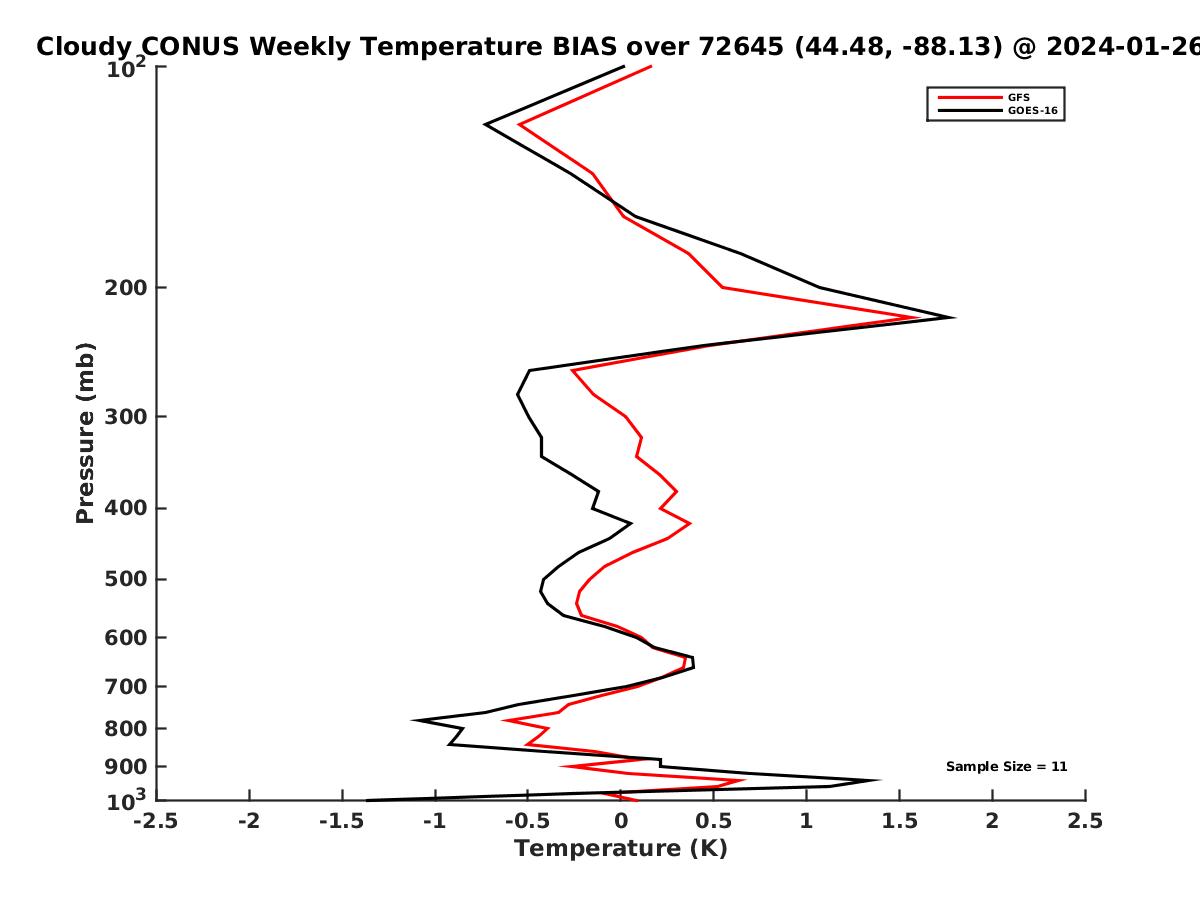 Cloudy CONUS Weekly Temperature BIAS over 72645 (44.48, -88.13) @ 2024-01-26

GFS
GOES-16

Pressure (mb)

$10^2$
200
300
400
500
600
700
800
900
$10^3$

Sample Size = 11

-2.5
-2
-1.5
-1
-0.5
0
0.5
1
1.5
2
2.5

Temperature (K)